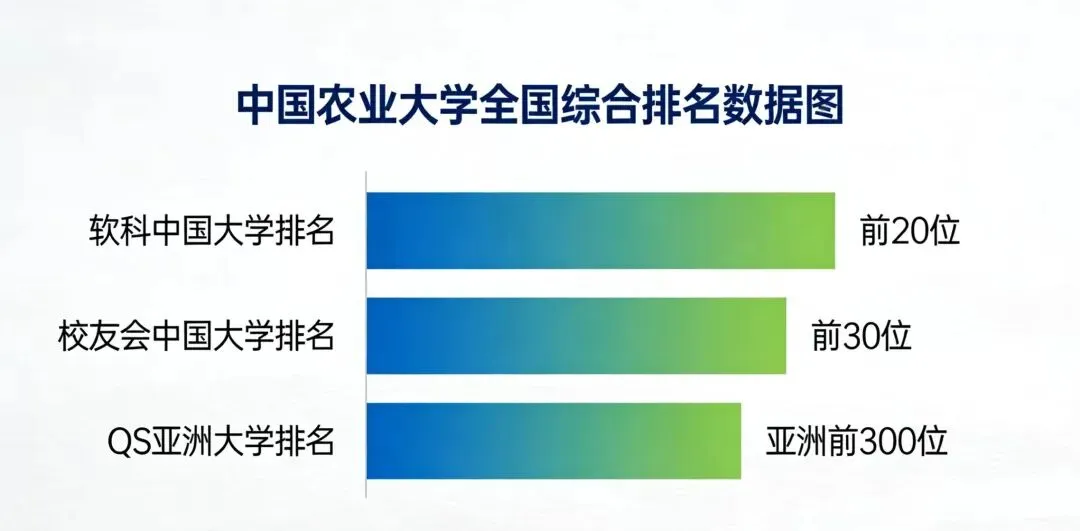 中国农业大学全国综合排名数据图

软科中国大学排名 前20位

校友会中国大学排名 前30位

QS亚洲大学排名 亚洲前300位